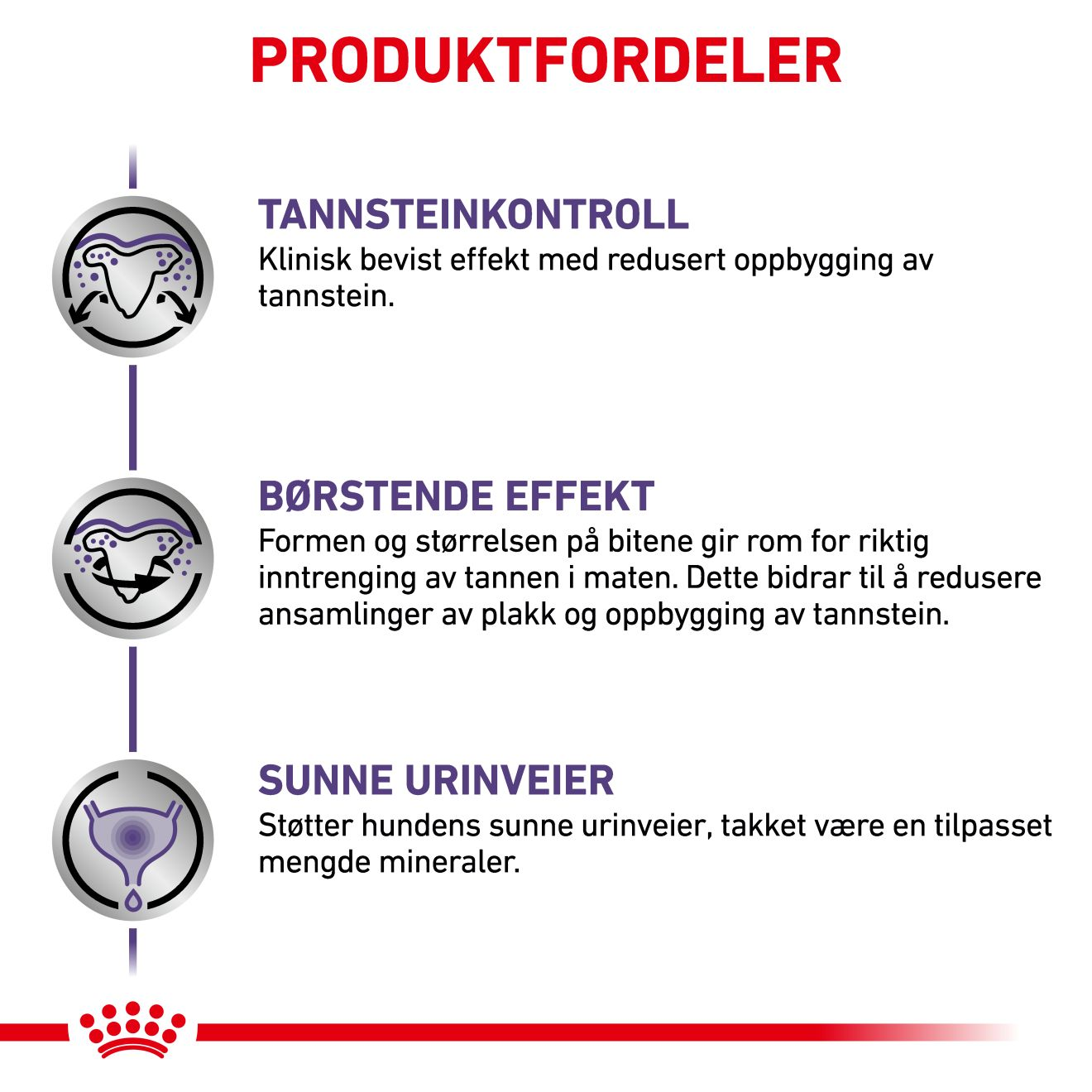 PRODUKTFORDELER

TANNSTEINKONTROLL
Klinisk bevist effekt med redusert oppbygging av tannstein.

BØRSTENDE EFFEKT
Formen og størrelsen på bitene gir rom for riktig inntrenging av tannen i maten. Dette bidrar til å redusere ansamlinger av plakk og oppbygging av tannstein.

SUNNE URINVEIER
Støtter hundens sunne urinveier, takket være en tilpasset mengde mineraler.